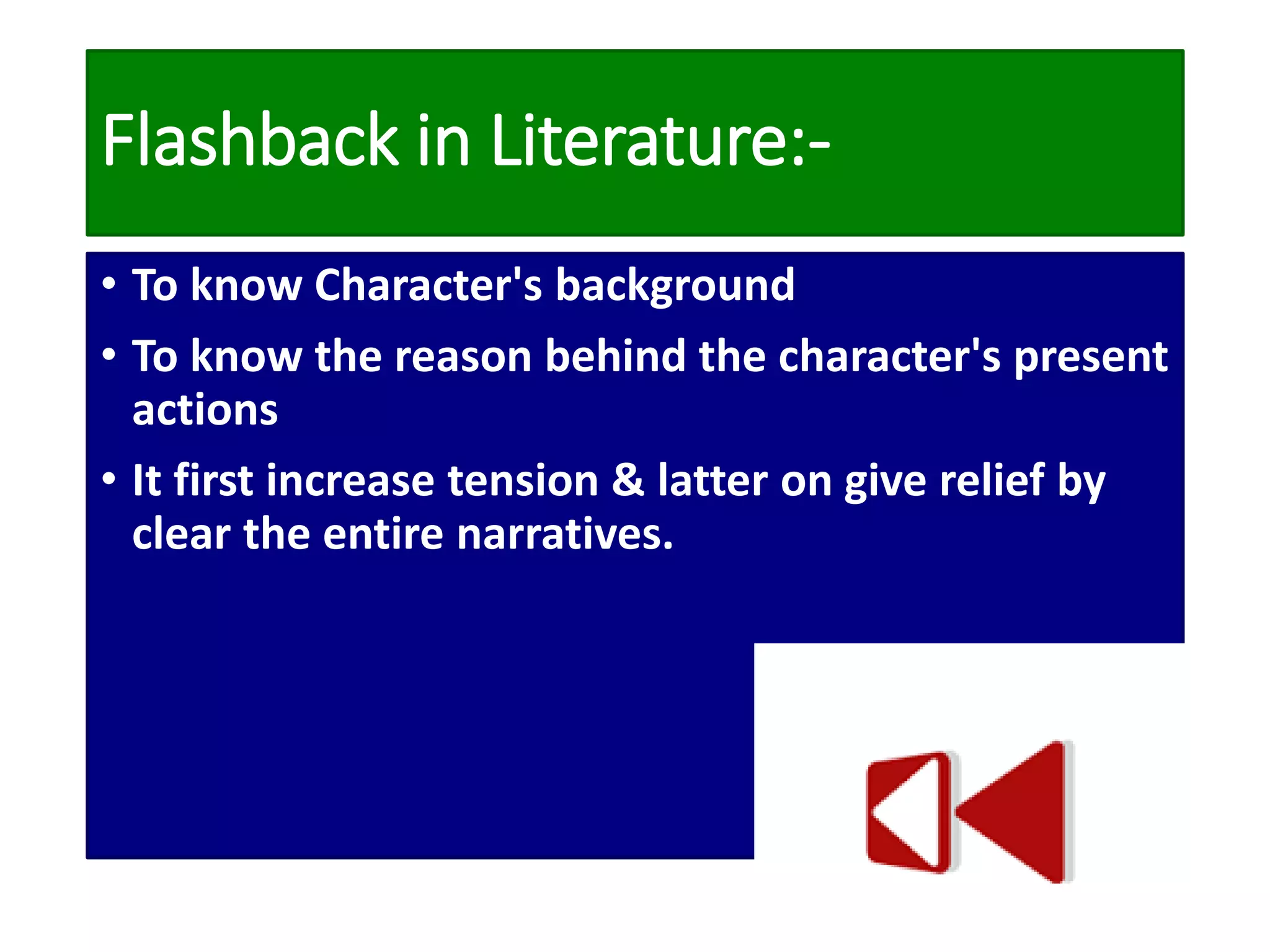 Flashback in Literature:-

• To know Character's background
• To know the reason behind the character's present actions
• It first increase tension & latter on give relief by clear the entire narratives.